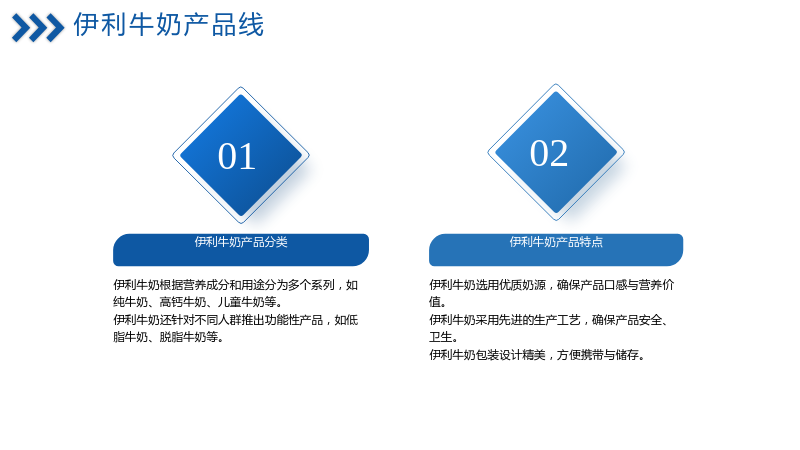 伊利牛奶产品线

01

伊利牛奶产品分类

伊利牛奶根据营养成分和用途分为多个系列，如纯牛奶、高钙牛奶、儿童牛奶等。

伊利牛奶还针对不同人群推出功能性产品，如低脂牛奶、脱脂牛奶等。

02

伊利牛奶产品特点

伊利牛奶选用优质奶源，确保产品口感与营养价值。

伊利牛奶采用先进的生产工艺，确保产品安全、卫生。

伊利牛奶包装设计精美，方便携带与储存。